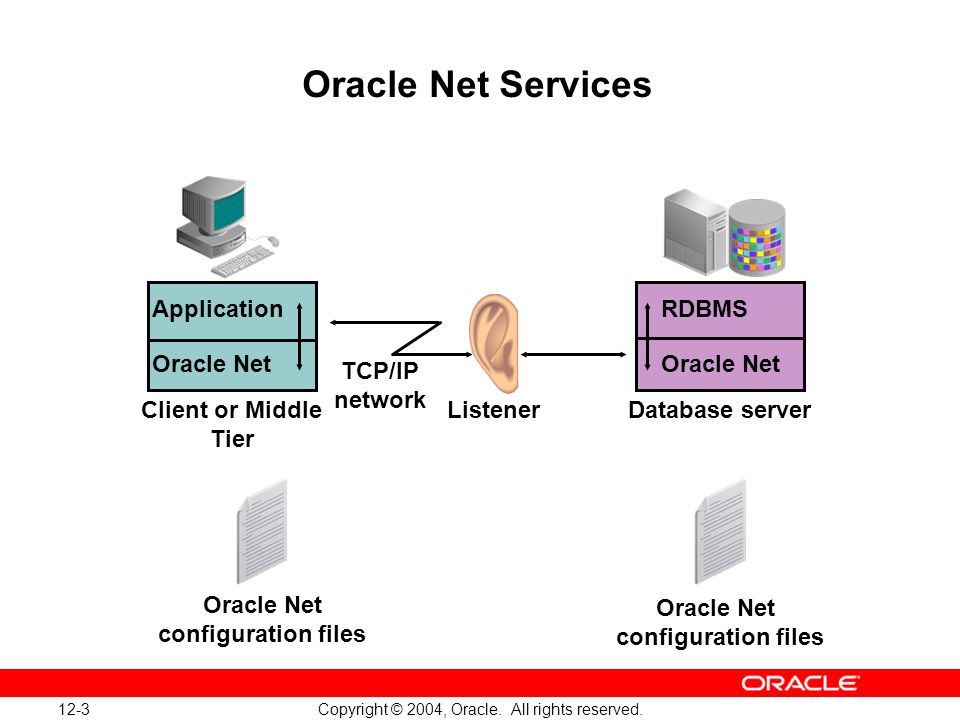 Oracle Net Services

Application

Oracle Net

Client or Middle Tier

TCP/IP network

Listener

RDBMS

Oracle Net

Database server

Oracle Net configuration files

Oracle Net configuration files

ORACLE

12-3

Copyright © 2004, Oracle. All rights reserved.